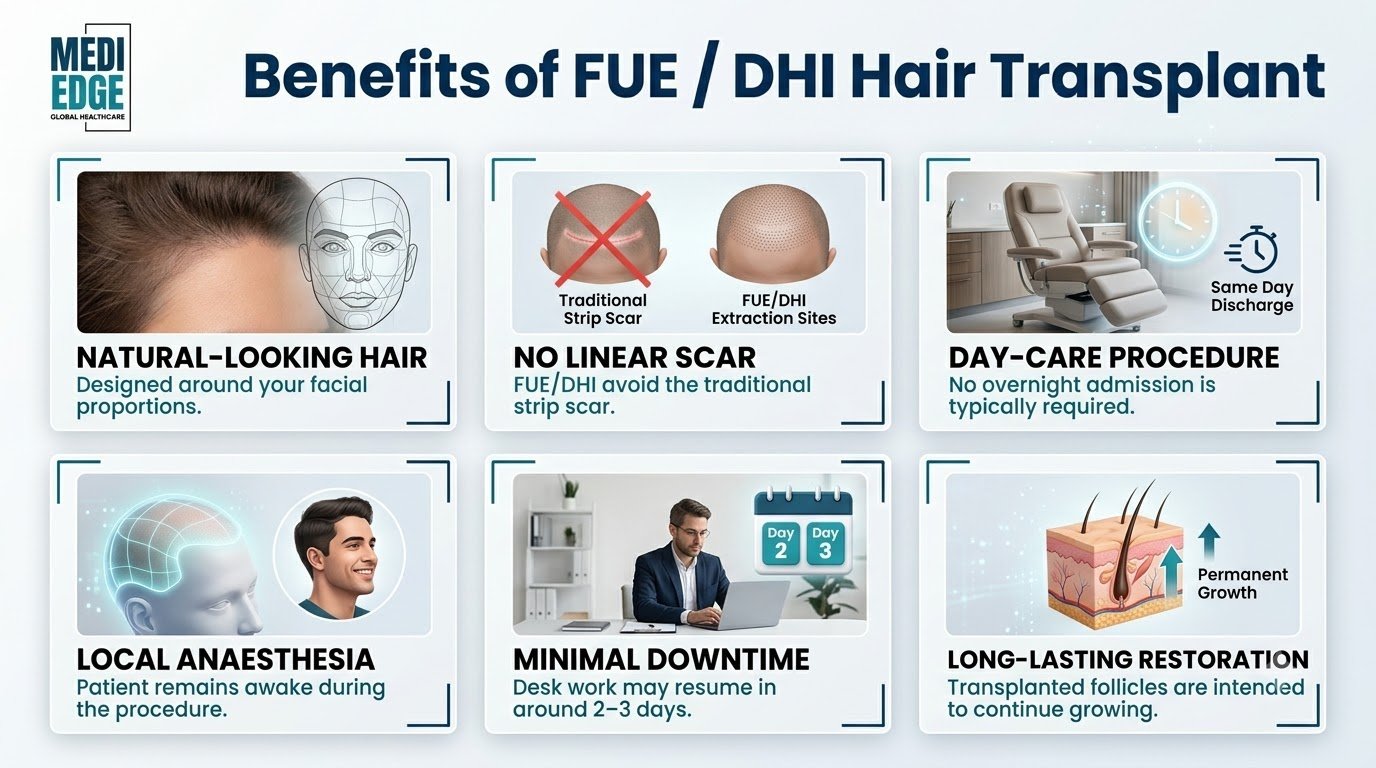 MEDI EDGE
GLOBAL HEALTHCARE

Benefits of FUE / DHI Hair Transplant

NATURAL-LOOKING HAIR
Designed around your facial proportions.

Traditional Strip Scar
FUE/DHI Extraction Sites

NO LINEAR SCAR
FUE/DHI avoid the traditional strip scar.

Same Day Discharge

DAY-CARE PROCEDURE
No overnight admission is typically required.

LOCAL ANAESTHESIA
Patient remains awake during the procedure.

Day 2
Day 3

MINIMAL DOWNTIME
Desk work may resume in around 2–3 days.

Permanent Growth

LONG-LASTING RESTORATION
Transplanted follicles are intended to continue growing.